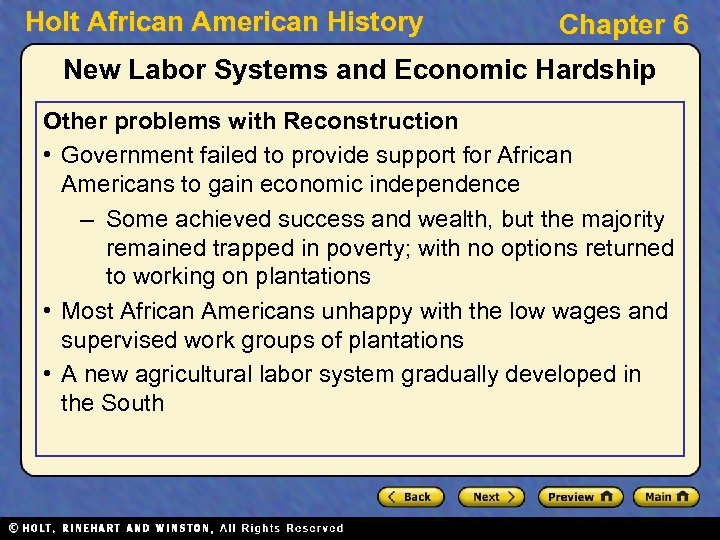 Holt African American History

Chapter 6

New Labor Systems and Economic Hardship

Other problems with Reconstruction

• Government failed to provide support for African Americans to gain economic independence

– Some achieved success and wealth, but the majority remained trapped in poverty; with no options returned to working on plantations

• Most African Americans unhappy with the low wages and supervised work groups of plantations

• A new agricultural labor system gradually developed in the South

Back

Next

Preview

Main

© HOLT, RINEHART AND WINSTON, All Rights Reserved